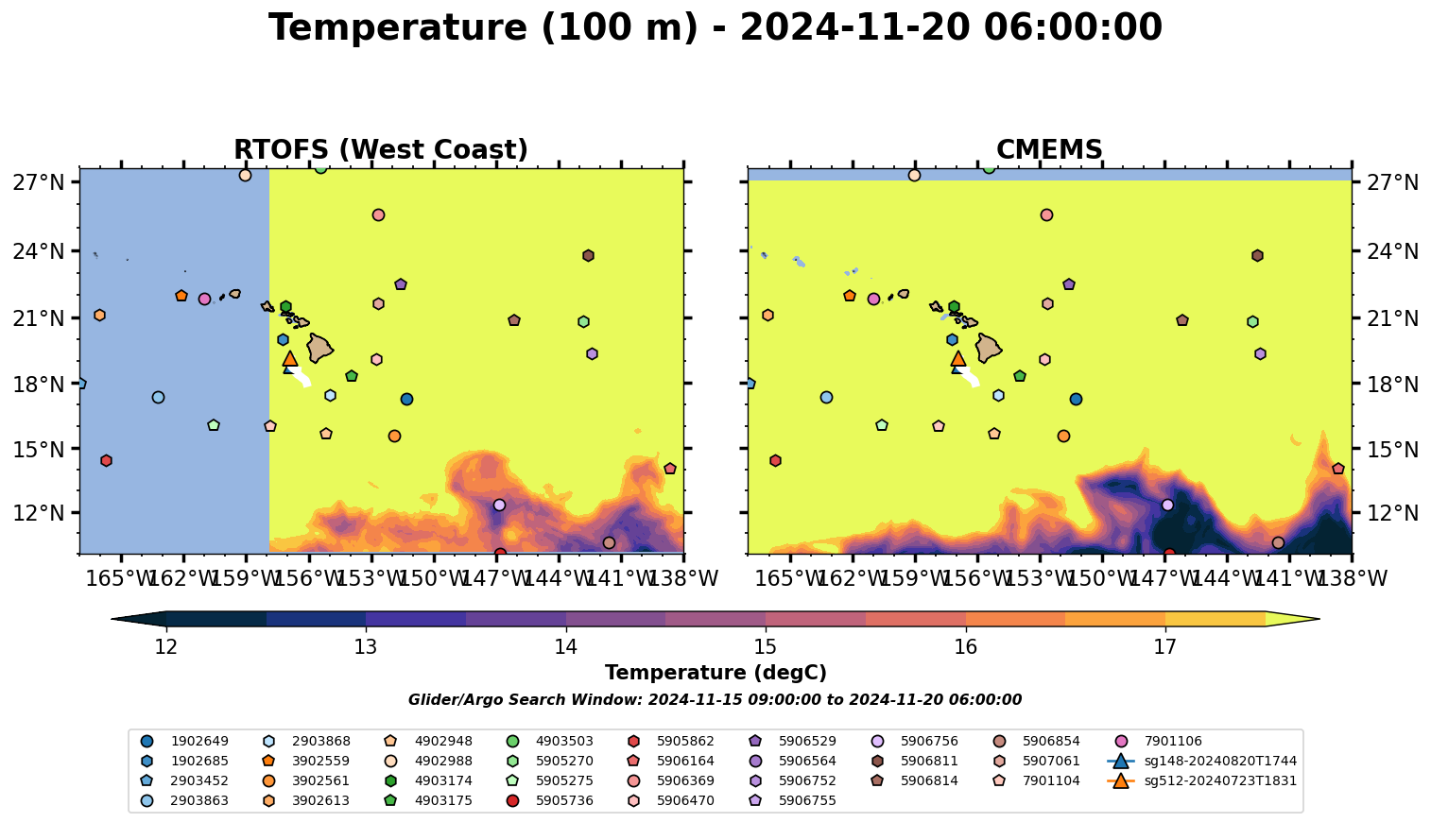 Temperature (100 m) - 2024-11-20 06:00:00

RTOFS (West Coast)

27°N
24°N
21°N
18°N
15°N
12°N

165°W 162°W 159°W 156°W 153°W 150°W 147°W 144°W 141°W 138°W

CMEMS

27°N
24°N
21°N
18°N
15°N
12°N

165°W 162°W 159°W 156°W 153°W 150°W 147°W 144°W 141°W 138°W

12 13 14 15 16 17

Temperature (degC)

Glider/Argo Search Window: 2024-11-15 09:00:00 to 2024-11-20 06:00:00

1902649
1902685
2903452
2903863
2903868
3902559
3902561
3902613
4902948
4902988
4903174
4903175
4903503
5905270
5905275
5905736
5905862
5906164
5906369
5906470
5906529
5906564
5906752
5906755
5906756
5906811
5906814
5906854
5907061
7901104
7901106
sg148-20240820T1744
sg512-20240723T1831